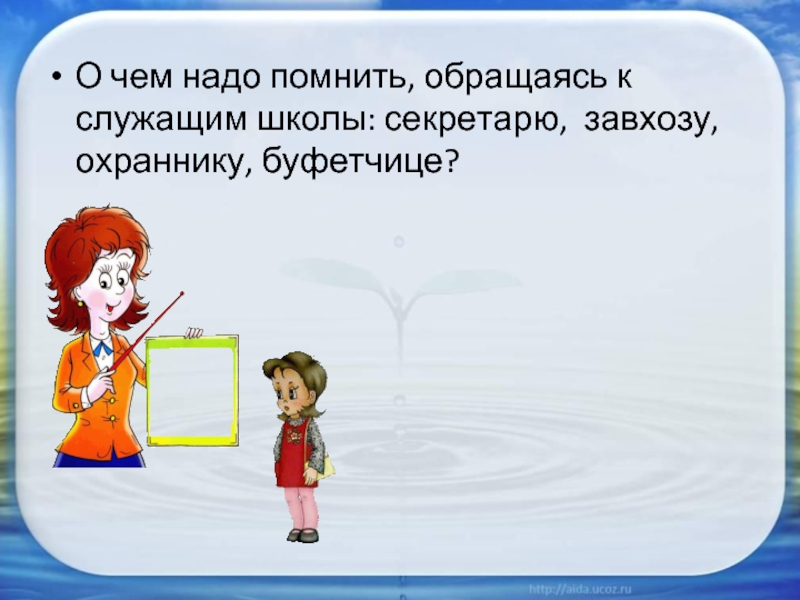 • О чем надо помнить, обращаясь к служащим школы: секретарю, завхозу, охраннику, буфетчице?

http://aida.ucoz.ru